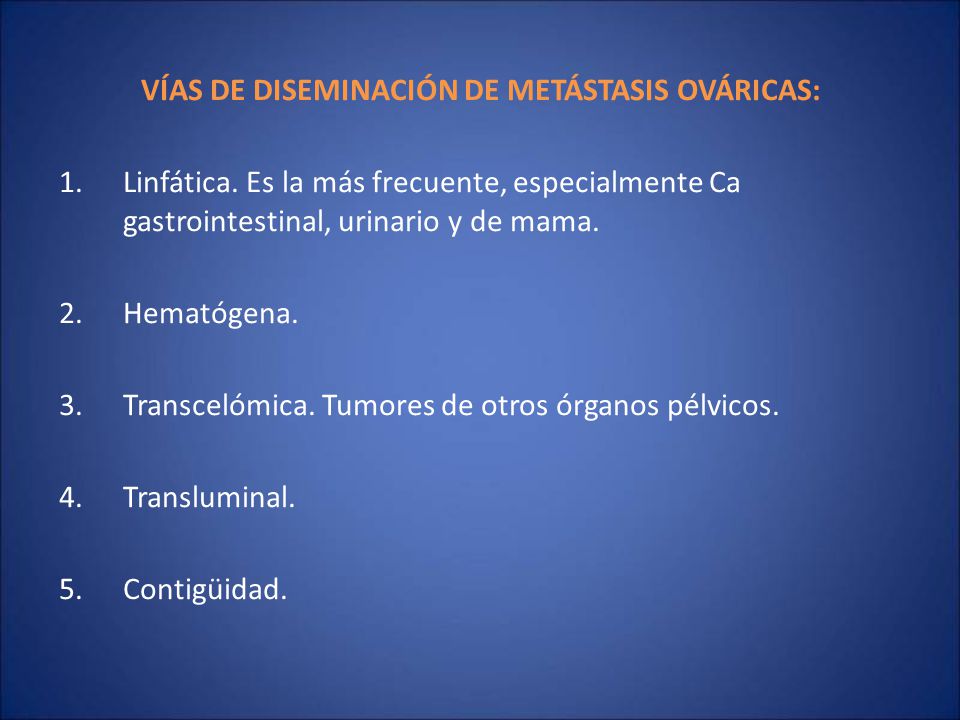 VÍAS DE DISEMINACIÓN DE METÁSTASIS OVÁRICAS:

1. Linfática. Es la más frecuente, especialmente Ca gastrointestinal, urinario y de mama.

2. Hematógena.

3. Transcelómica. Tumores de otros órganos pélvicos.

4. Transluminal.

5. Contigüidad.